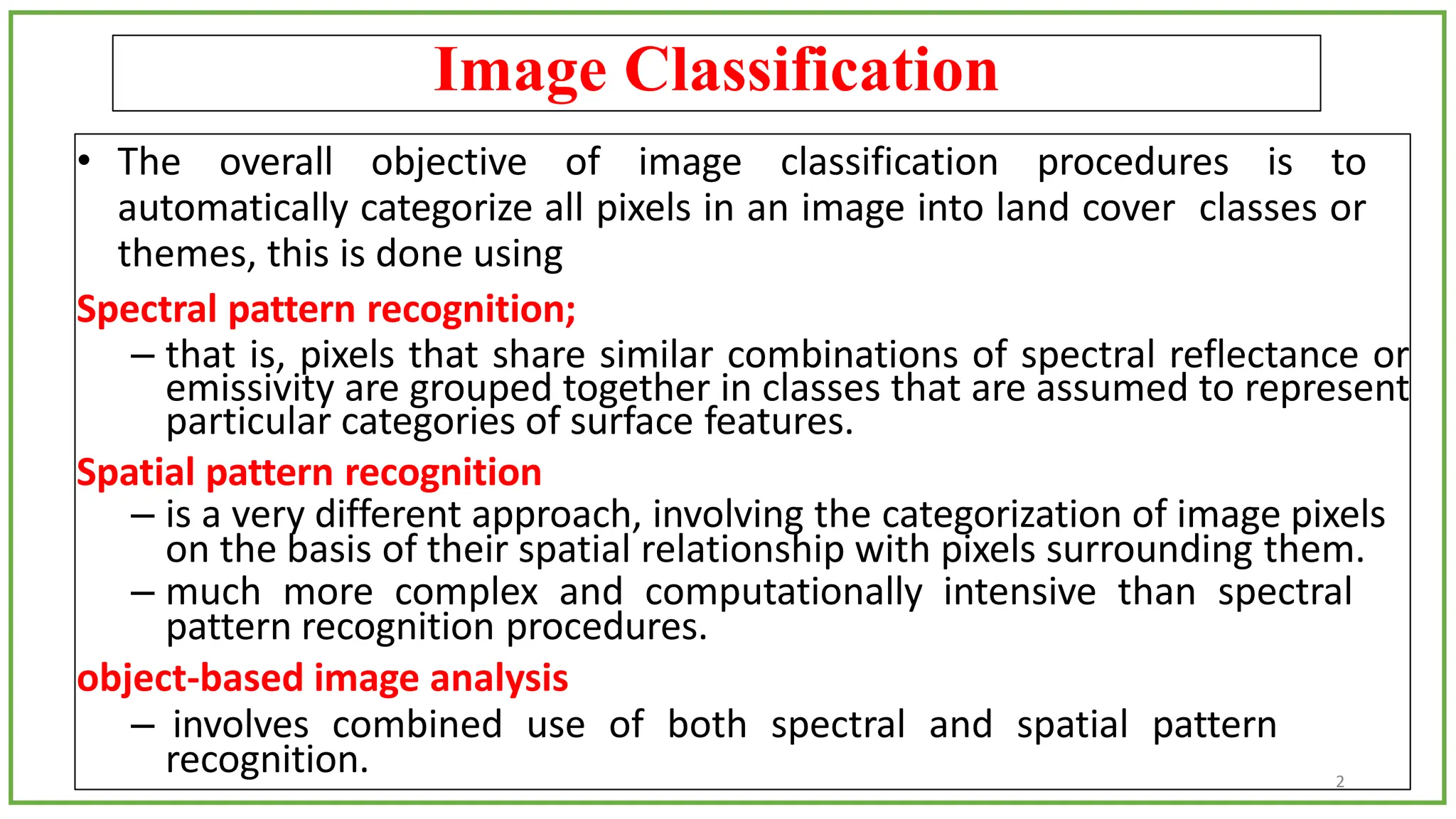 Image Classification

• The overall objective of image classification procedures is to automatically categorize all pixels in an image into land cover classes or themes, this is done using

Spectral pattern recognition;

– that is, pixels that share similar combinations of spectral reflectance or emissivity are grouped together in classes that are assumed to represent particular categories of surface features.

Spatial pattern recognition

– is a very different approach, involving the categorization of image pixels on the basis of their spatial relationship with pixels surrounding them.

– much more complex and computationally intensive than spectral pattern recognition procedures.

object-based image analysis

– involves combined use of both spectral and spatial pattern recognition.

2